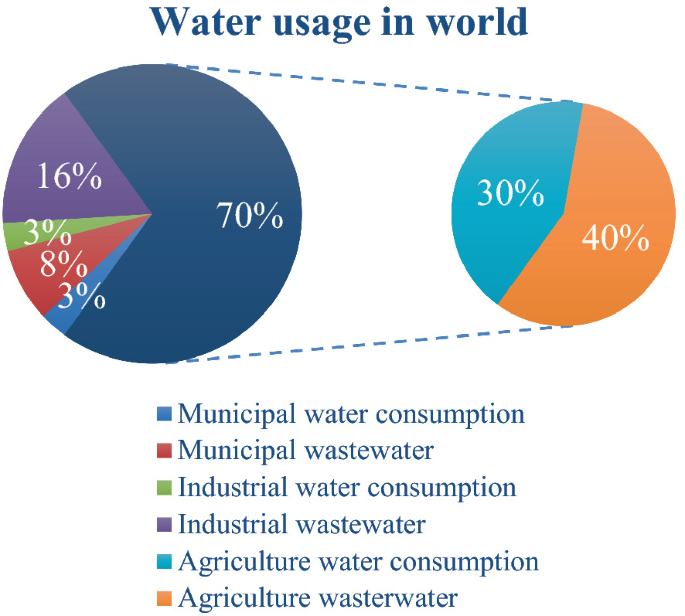 Water usage in world

16%

3%

8%

3%

70%

30%

40%

Municipal water consumption
Municipal wastewater
Industrial water consumption
Industrial wastewater
Agriculture water consumption
Agriculture wasterwater